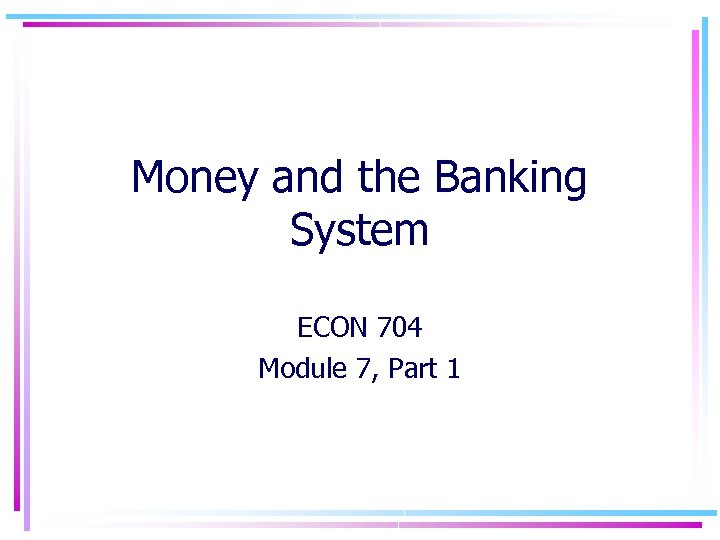 Money and the Banking System

ECON 704
Module 7, Part 1